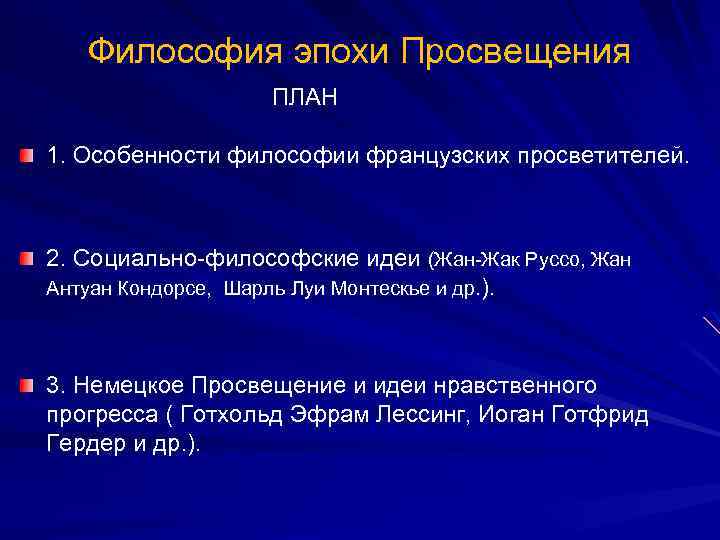 Философия эпохи Просвещения

ПЛАН

1. Особенности философии французских просветителей.

2. Социально-философские идеи (Жан-Жак Руссо, Жан Антуан Кондорсе, Шарль Луи Монтескье и др.).

3. Немецкое Просвещение и идеи нравственного прогресса ( Готхольд Эфрам Лессинг, Иоган Готфрид Гердер и др.).